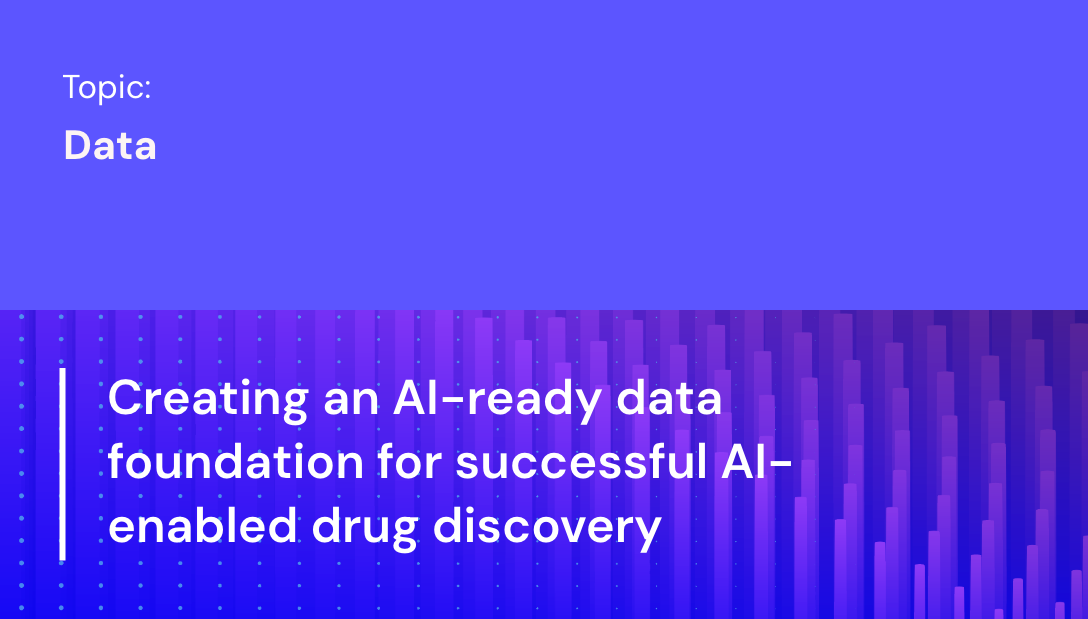 Topic:
Data

Creating an AI-ready data foundation for successful AI-enabled drug discovery